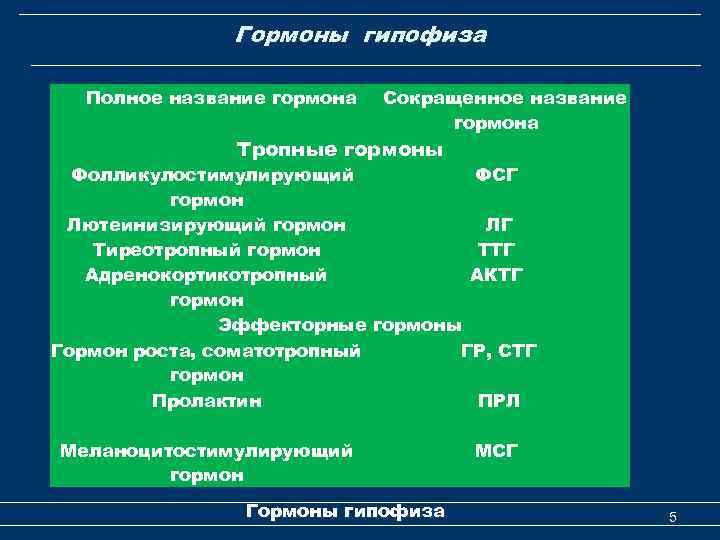 Гормоны гипофиза

| Полное название гормона | Сокращенное название гормона |
|---|---|
| Тропные гормоны | |
| Фолликулостимулирующий гормон | ФСГ |
| Лютеинизирующий гормон | ЛГ |
| Тиреотропный гормон | ТТГ |
| Адренокортикотропный гормон | АКТГ |
| Эффекторные гормоны | |
| Гормон роста, соматотропный гормон | ГР, СТГ |
| Пролактин | ПРЛ |
| Меланоцитостимулирующий гормон | МСГ |

Гормоны гипофиза

5